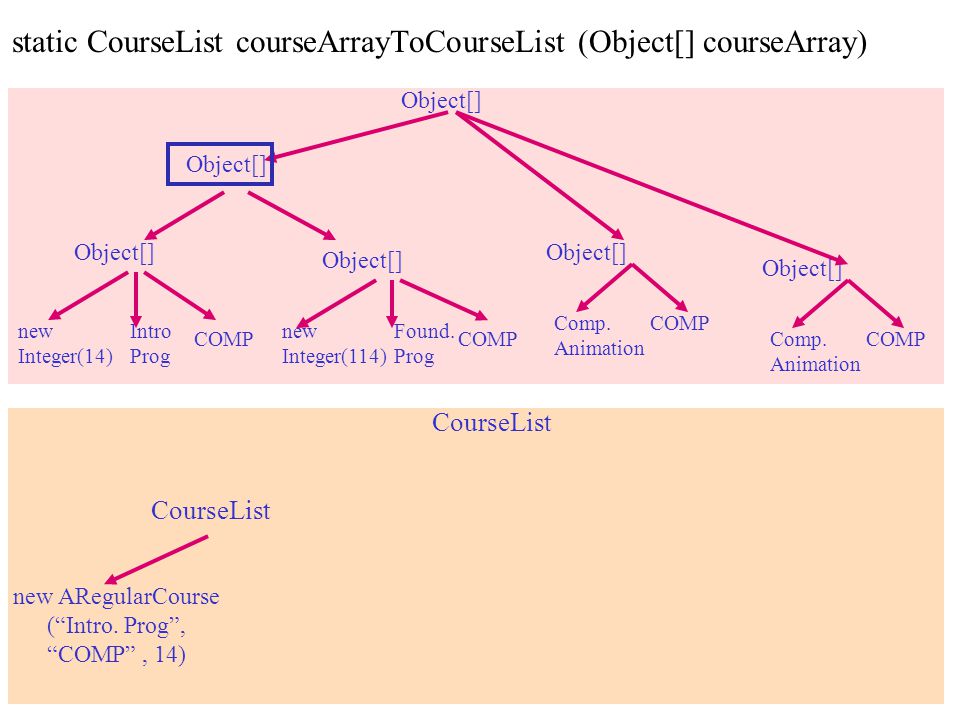 static CourseList courseArrayToCourseList (Object[] courseArray)

Object[]

Object[]

Object[]

Object[]

Object[]

Object[]

new Integer(14)

Intro Prog

COMP

new Integer(114)

Found. Prog

COMP

Comp. Animation

COMP

Comp. Animation

COMP

CourseList

CourseList

new ARegularCourse (“Intro. Prog”, “COMP” , 14)